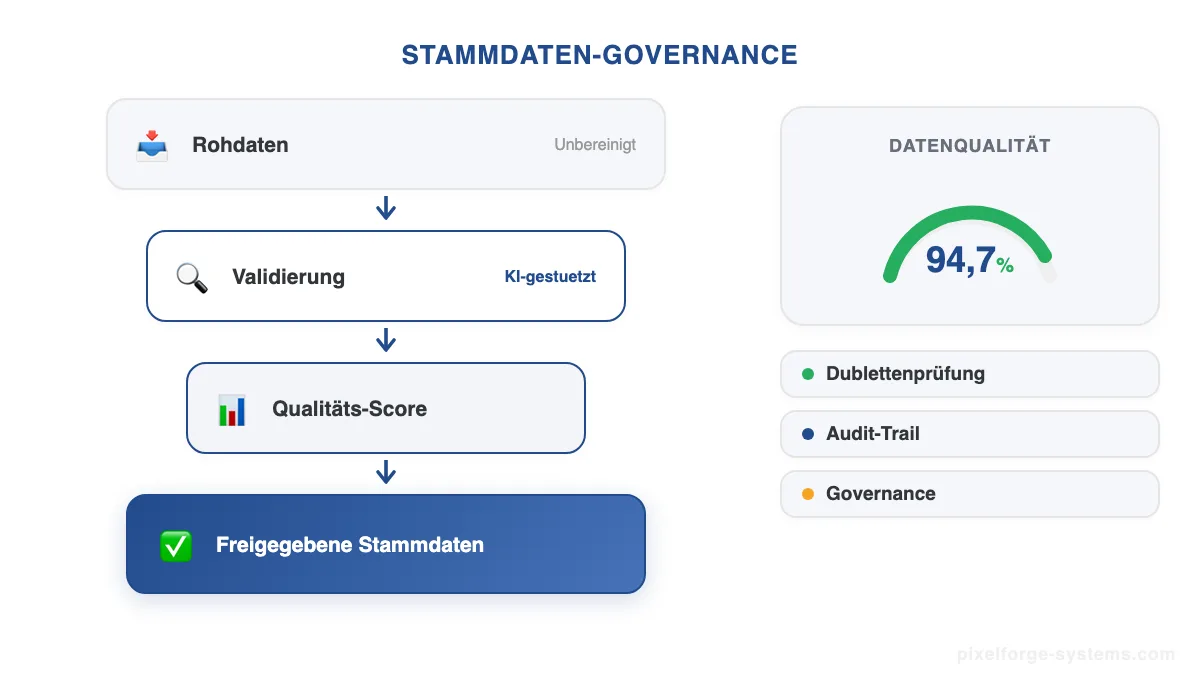 STAMMDATEN-GOVERNANCE

Rohdaten
Unbereinigt

Validierung
KI-gestuetzt

Qualitäts-Score

Freigegebene Stammdaten

DATENQUALITÄT

94,7%

Dublettenprüfung

Audit-Trail

Governance

pixelforge-systems.com